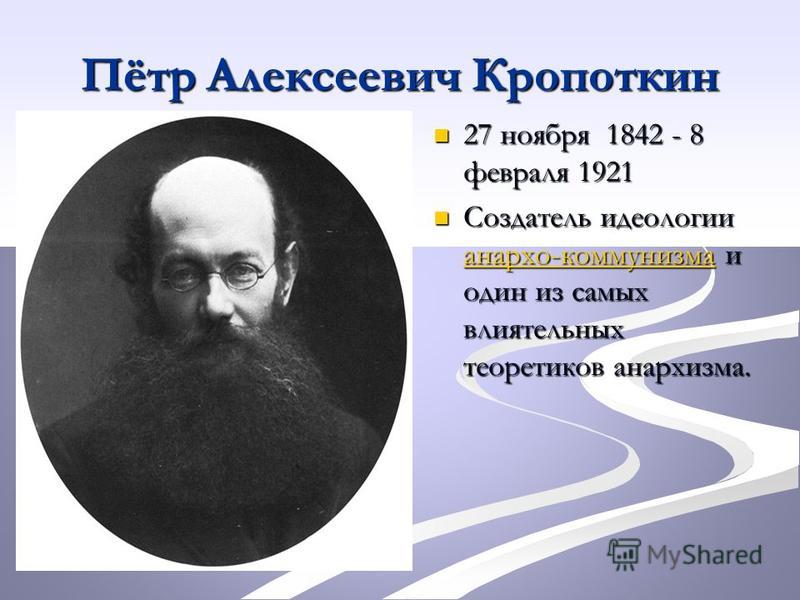 Пётр Алексеевич Кропоткин

27 ноября 1842 - 8 февраля 1921

Создатель идеологии анархо-коммунизма и один из самых влиятельных теоретиков анархизма.

MyShared